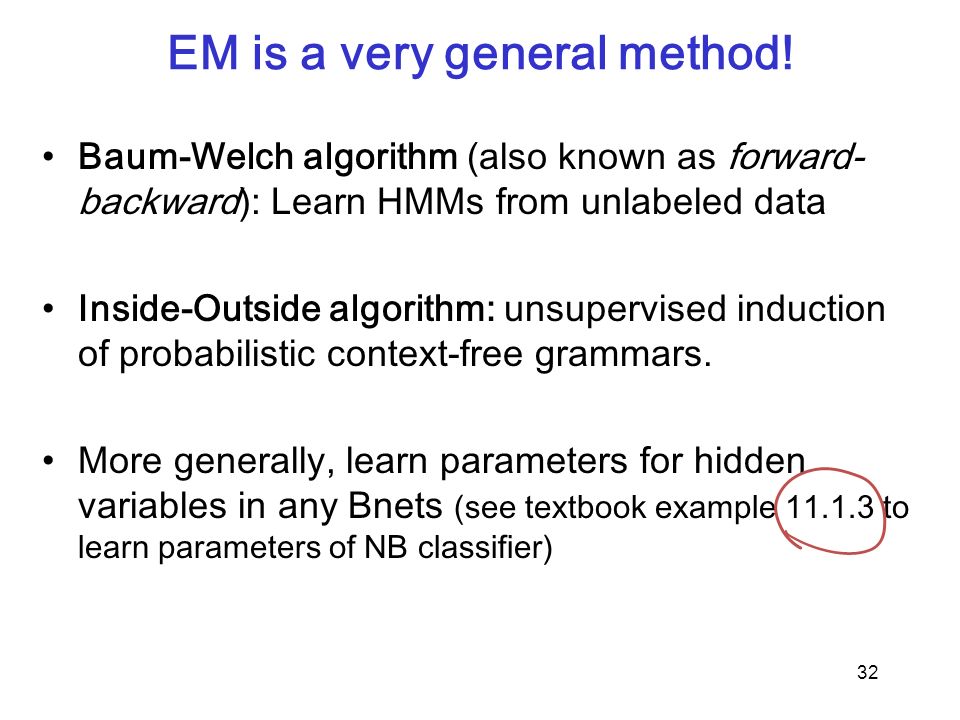 EM is a very general method!

• Baum-Welch algorithm (also known as forward-backward): Learn HMMs from unlabeled data

• Inside-Outside algorithm: unsupervised induction of probabilistic context-free grammars.

• More generally, learn parameters for hidden variables in any Bnets (see textbook example 11.1.3 to learn parameters of NB classifier)

32